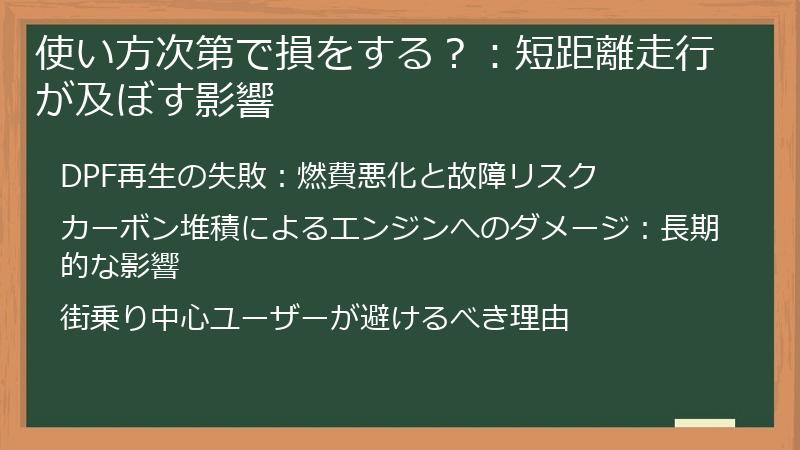 使い方次第で損をする？：短距離走行が及ぼす影響

DPF再生の失敗：燃費悪化と故障リスク

カーボン堆積によるエンジンへのダメージ：長期的な影響

街乗り中心ユーザーが避けるべき理由